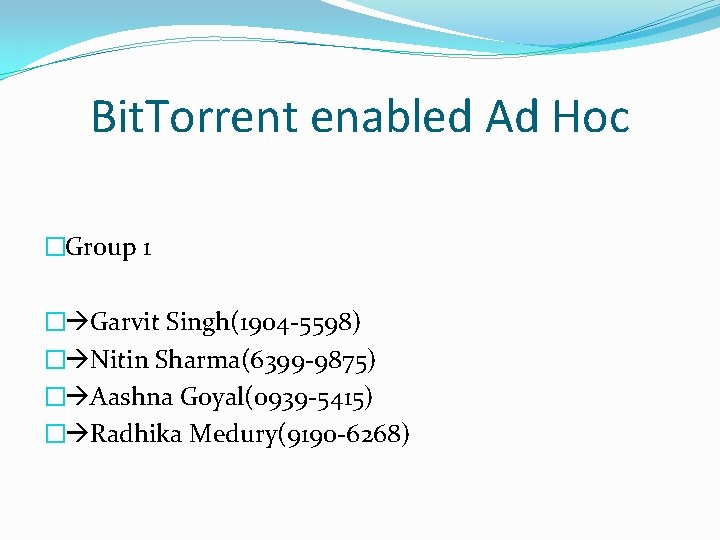 BitTorrent enabled Ad Hoc

□Group 1

□→Garvit Singh(1904-5598)
□→Nitin Sharma(6399-9875)
□→Aashna Goyal(0939-5415)
□→Radhika Medury(9190-6268)